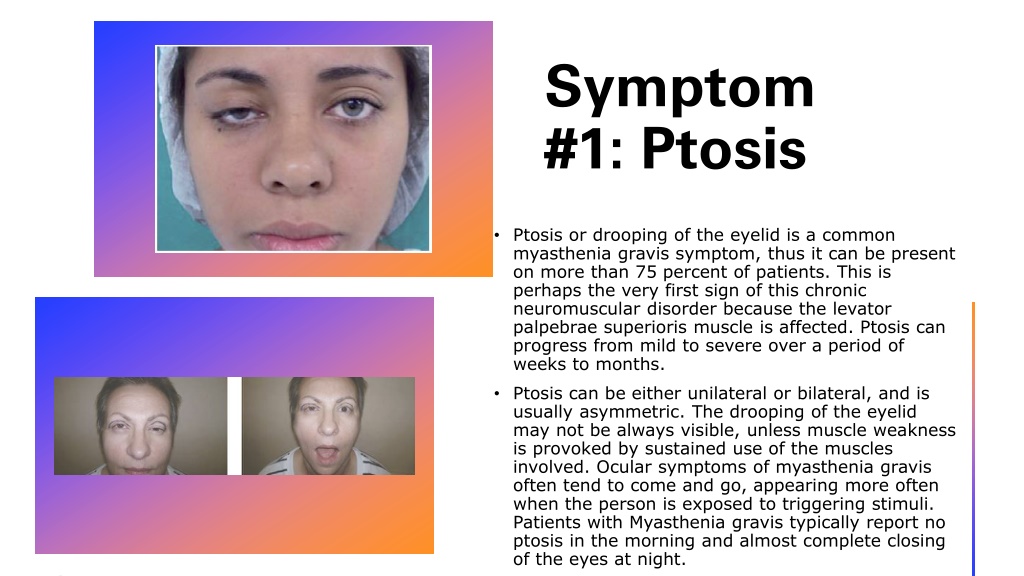 Symptom #1: Ptosis

• Ptosis or drooping of the eyelid is a common myasthenia gravis symptom, thus it can be present on more than 75 percent of patients. This is perhaps the very first sign of this chronic neuromuscular disorder because the levator palpebrae superioris muscle is affected. Ptosis can progress from mild to severe over a period of weeks to months.

• Ptosis can be either unilateral or bilateral, and is usually asymmetric. The drooping of the eyelid may not be always visible, unless muscle weakness is provoked by sustained use of the muscles involved. Ocular symptoms of myasthenia gravis often tend to come and go, appearing more often when the person is exposed to triggering stimuli. Patients with Myasthenia gravis typically report no ptosis in the morning and almost complete closing of the eyes at night.